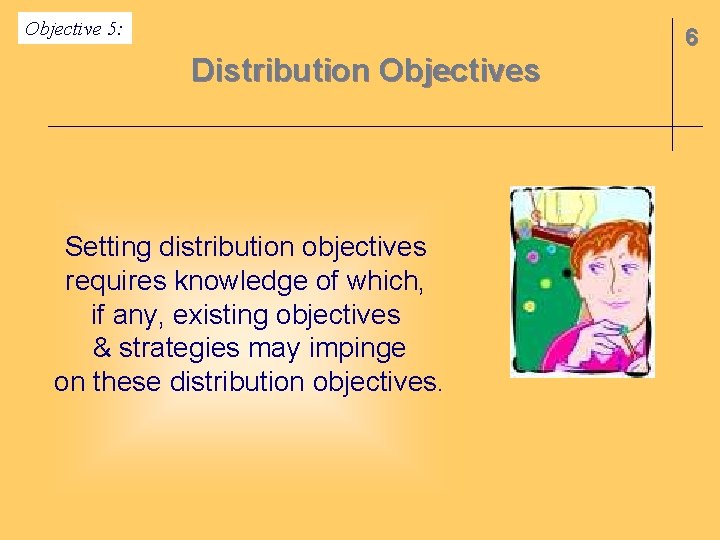 Objective 5:

6

Distribution Objectives

Setting distribution objectives requires knowledge of which, if any, existing objectives & strategies may impinge on these distribution objectives.